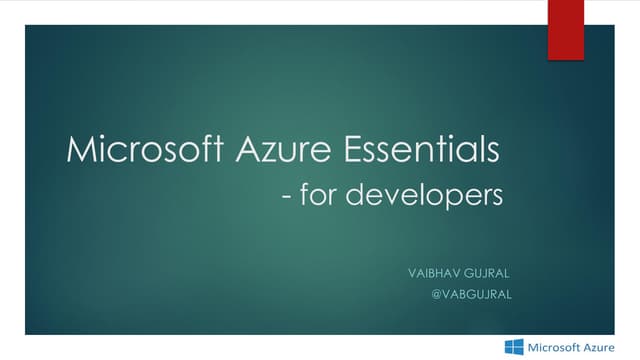 Microsoft Azure Essentials
- for developers

VAIBHAV GUJRAL
@VABGUJRAL

Microsoft Azure